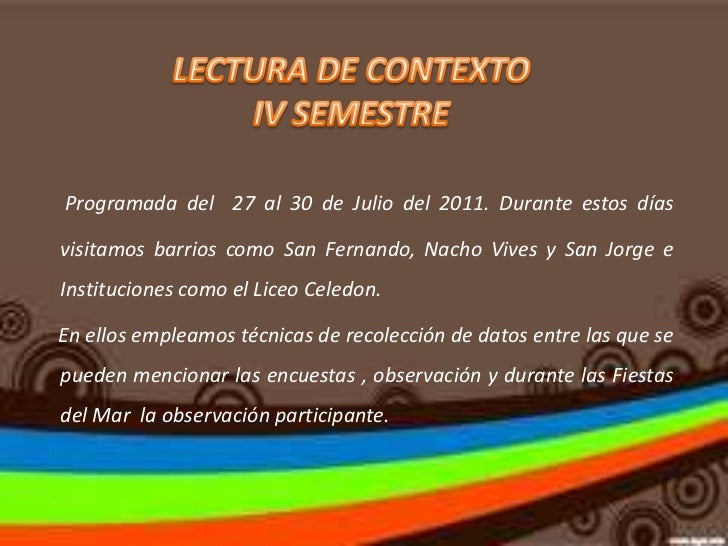 LECTURA DE CONTEXTO
IV SEMESTRE

Programada del 27 al 30 de Julio del 2011. Durante estos días visitamos barrios como San Fernando, Nacho Vives y San Jorge e Instituciones como el Liceo Celedon.

En ellos empleamos técnicas de recolección de datos entre las que se pueden mencionar las encuestas , observación y durante las Fiestas del Mar la observación participante.